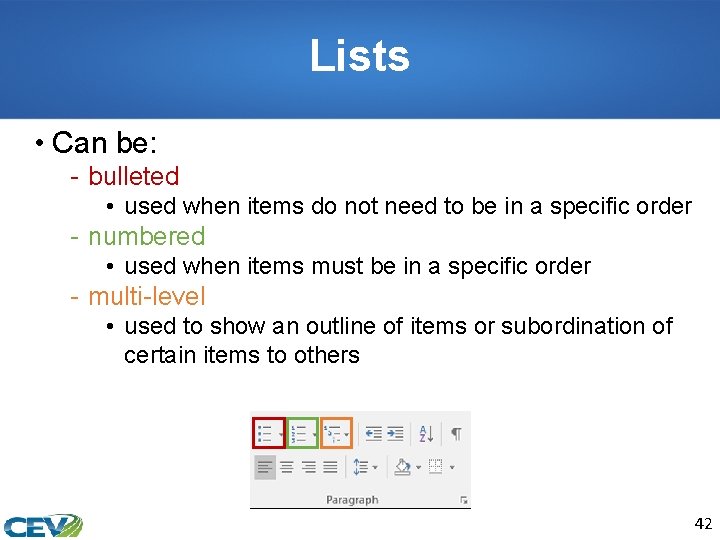 Lists

• Can be:
- bulleted
• used when items do not need to be in a specific order
- numbered
• used when items must be in a specific order
- multi-level
• used to show an outline of items or subordination of certain items to others

Paragraph

CEV

42